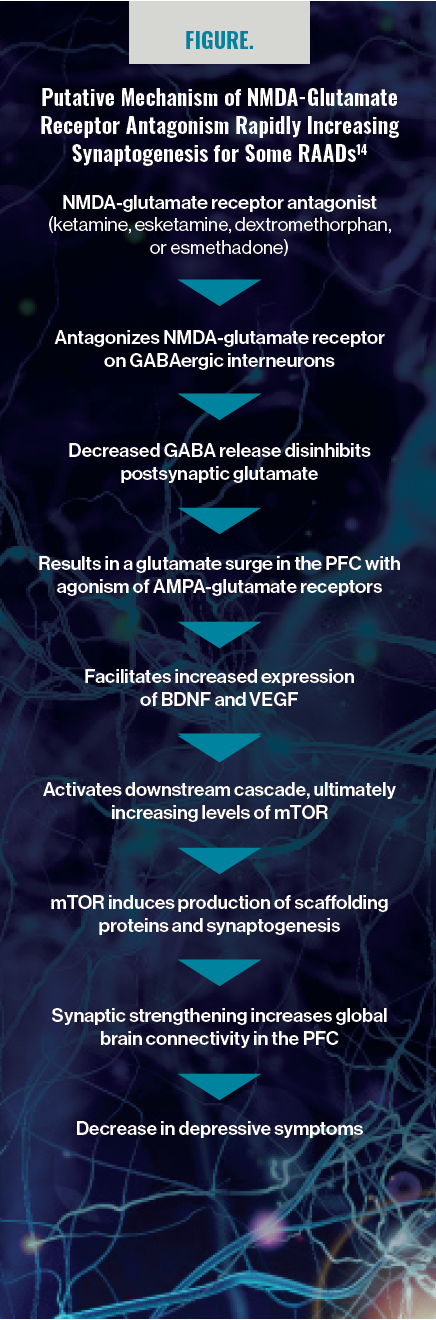 FIGURE.

Putative Mechanism of NMDA-Glutamate Receptor Antagonism Rapidly Increasing Synaptogenesis for Some RAADs$^{14}$

NMDA-glutamate receptor antagonist (ketamine, esketamine, dextromethorphan, or esmethadone)

Antagonizes NMDA-glutamate receptor on GABAergic interneurons

Decreased GABA release disinhibits postsynaptic glutamate

Results in a glutamate surge in the PFC with agonism of AMPA-glutamate receptors

Facilitates increased expression of BDNF and VEGF

Activates downstream cascade, ultimately increasing levels of mTOR

mTOR induces production of scaffolding proteins and synaptogenesis

Synaptic strengthening increases global brain connectivity in the PFC

Decrease in depressive symptoms